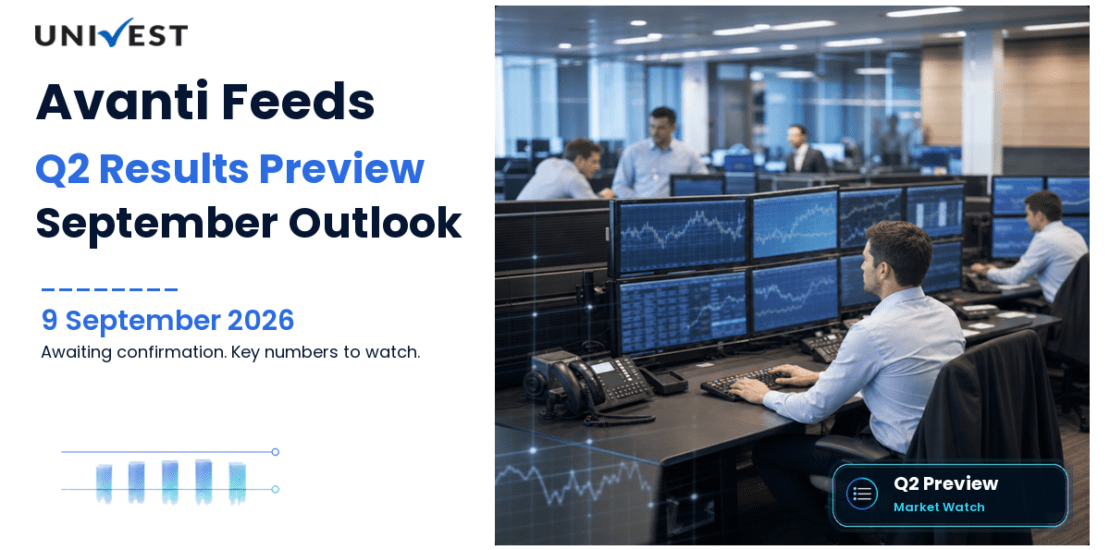 UNIVEST

Avanti Feeds

Q2 Results Preview

September Outlook

9 September 2026

Awaiting confirmation. Key numbers to watch.

Q2 Preview

Market Watch